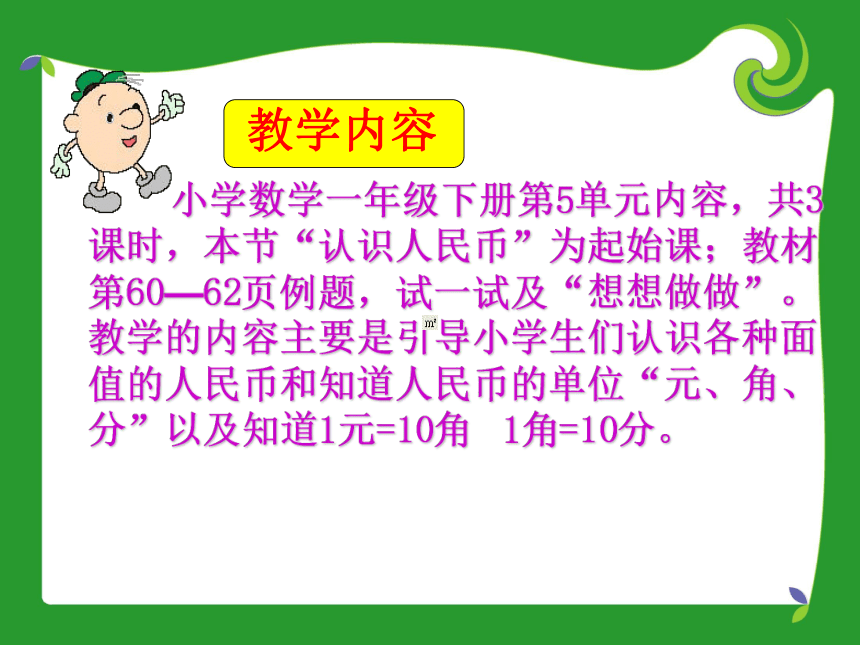 教学内容

小学数学一年级下册第5单元内容，共3课时，本节“认识人民币”为起始课；教材第60—62页例题，试一试及“想想做做”。教学的内容主要是引导小学生们认识各种面值的人民币和知道人民币的单位“元、角、分”以及知道1元=10角 1角=10分。